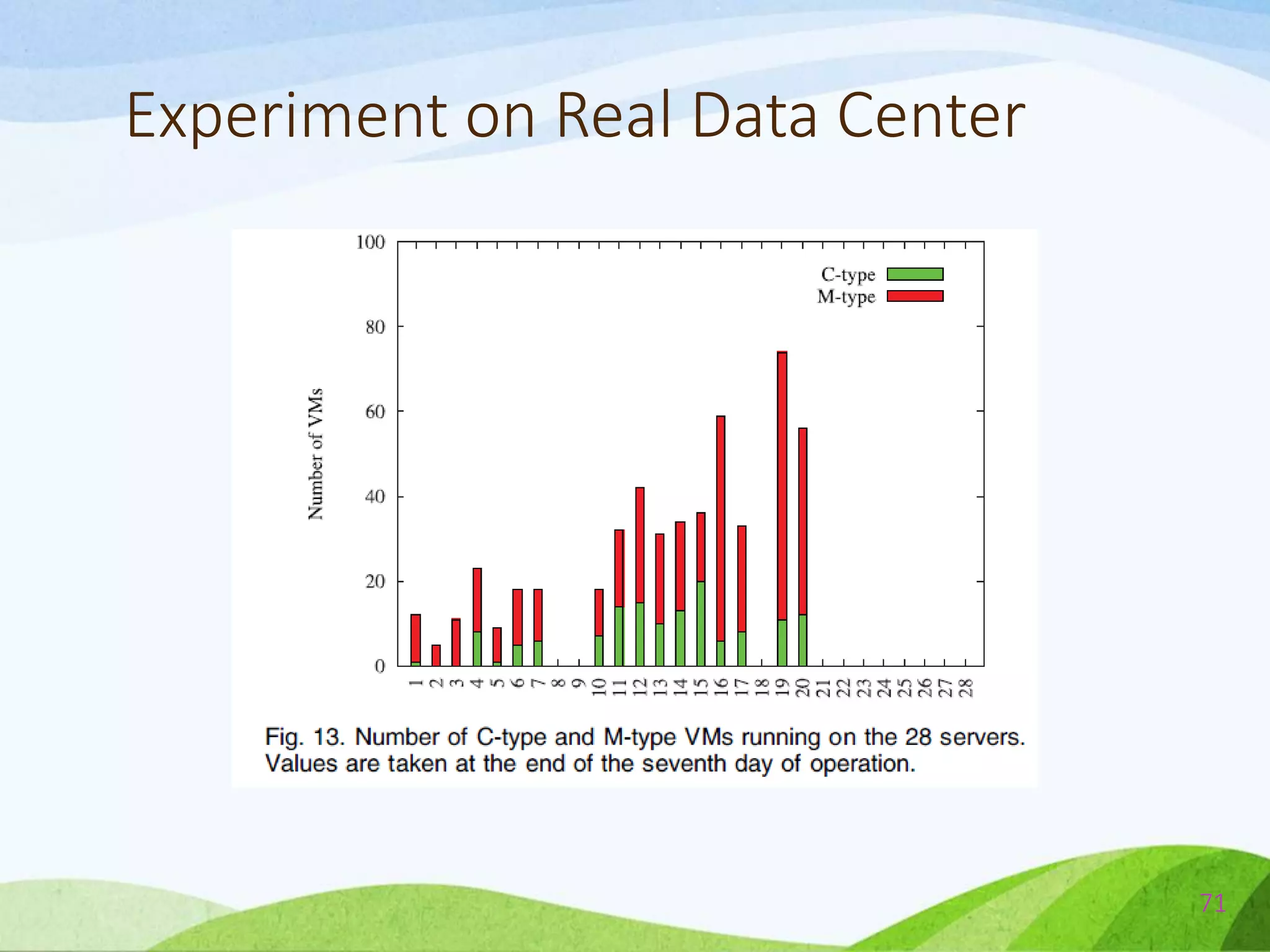 Experiment on Real Data Center

100
80
60
40
20
0

Number of VMs

C-type
M-type

1 2 3 4 5 6 7 8 9 10 11 12 13 14 15 16 17 18 19 20 21 22 23 24 25 26 27 28

Fig. 13. Number of C-type and M-type VMs running on the 28 servers. Values are taken at the end of the seventh day of operation.

71